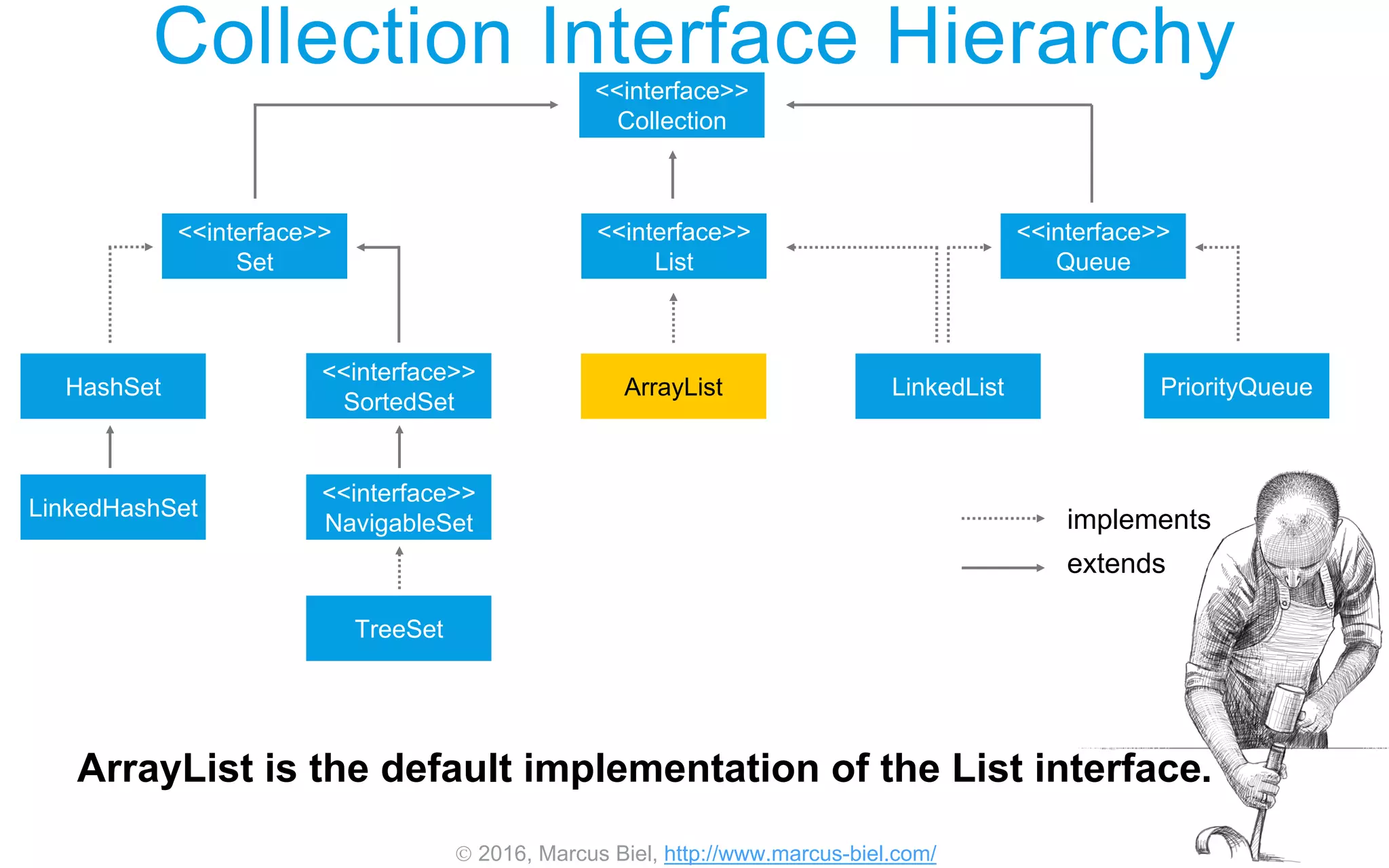 Collection Interface Hierarchy

<<interface>>
Collection

<<interface>>
Set

<<interface>>
List

<<interface>>
Queue

HashSet

<<interface>>
SortedSet

ArrayList

LinkedList

PriorityQueue

LinkedHashSet

<<interface>>
NavigableSet

TreeSet

implements

extends

ArrayList is the default implementation of the List interface.

© 2016, Marcus Biel, http://www.marcus-biel.com/